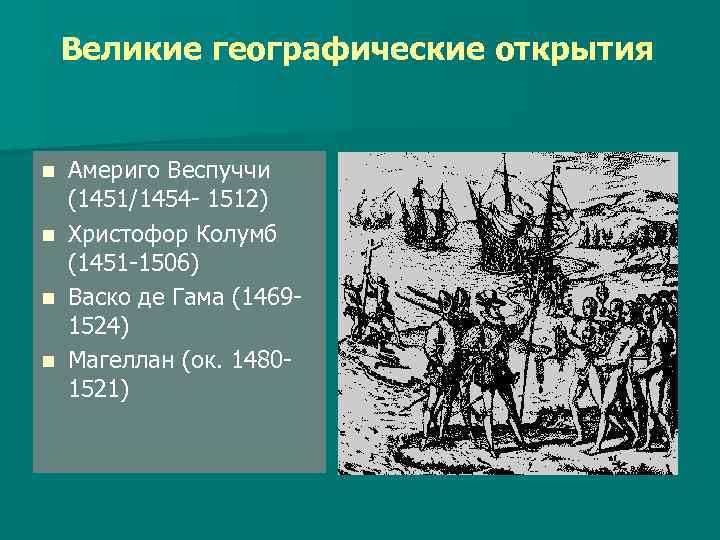 Великие географические открытия

- Америго Веспуччи (1451/1454- 1512)
- Христофор Колумб (1451-1506)
- Васко де Гама (1469-1524)
- Магеллан (ок. 1480-1521)